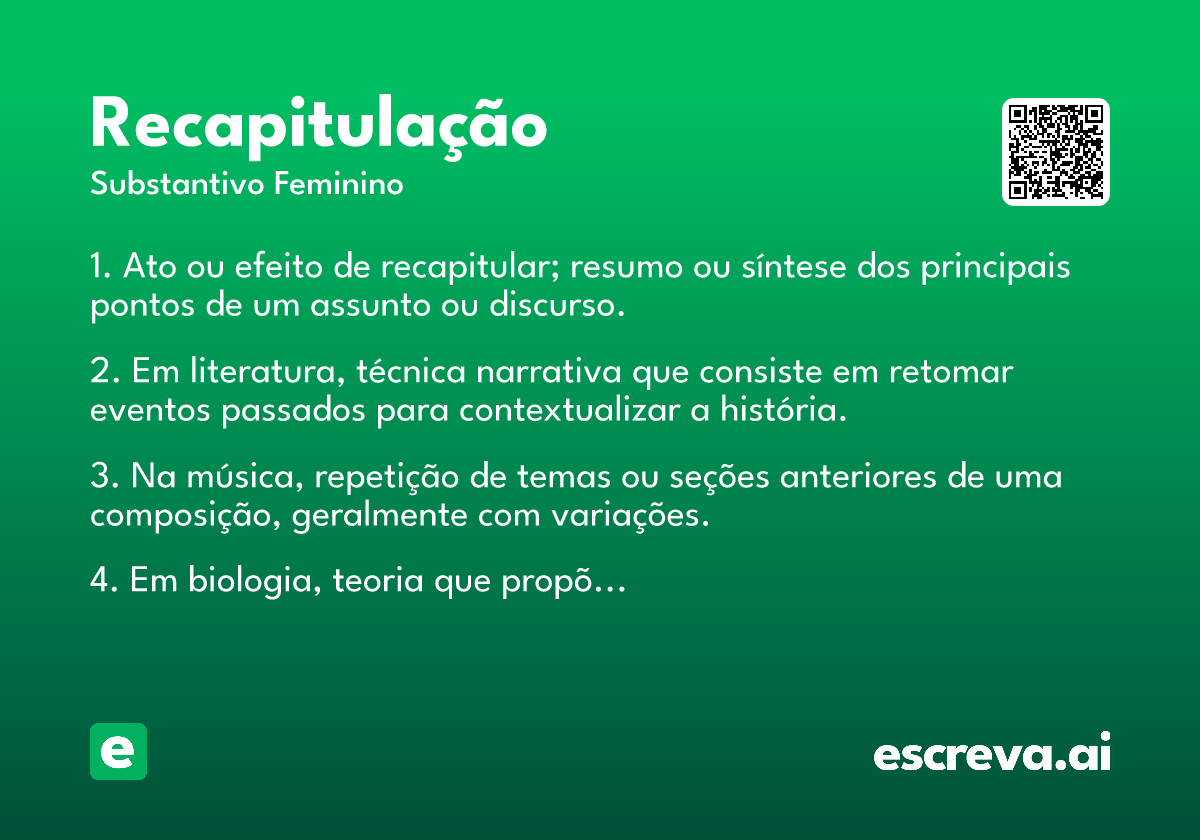 Recapitulação
Substantivo Feminino

1. Ato ou efeito de recapitular; resumo ou síntese dos principais pontos de um assunto ou discurso.

2. Em literatura, técnica narrativa que consiste em retomar eventos passados para contextualizar a história.

3. Na música, repetição de temas ou seções anteriores de uma composição, geralmente com variações.

4. Em biologia, teoria que propõ…

e

escreva.ai